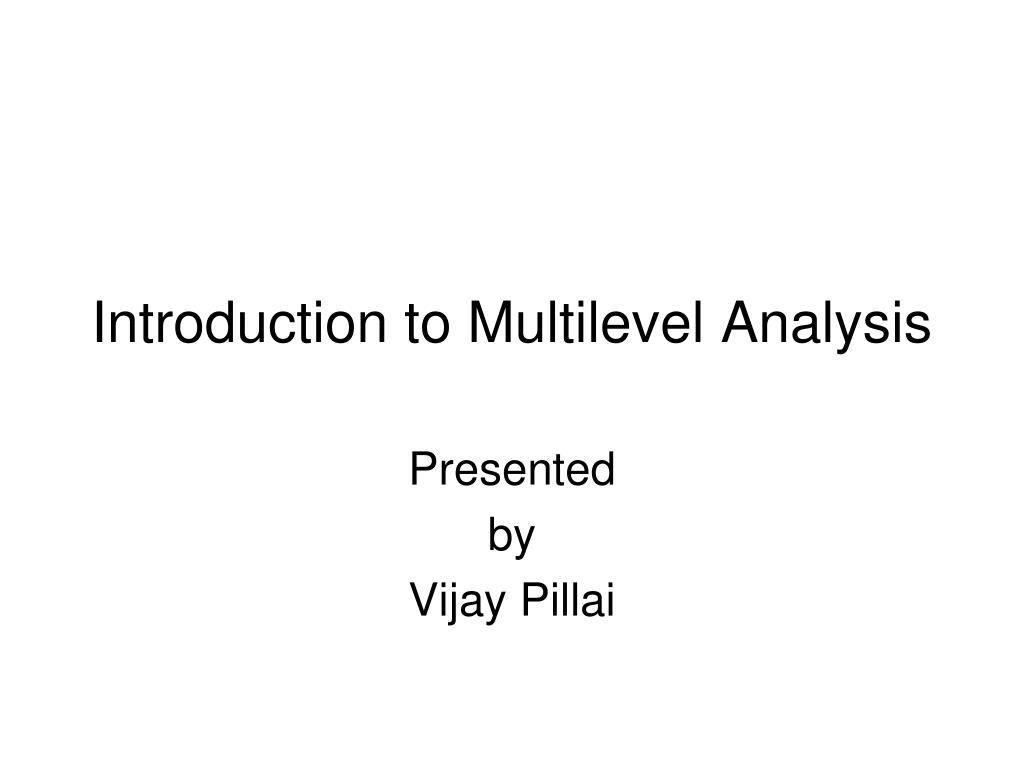 Introduction to Multilevel Analysis

Presented
by
Vijay Pillai